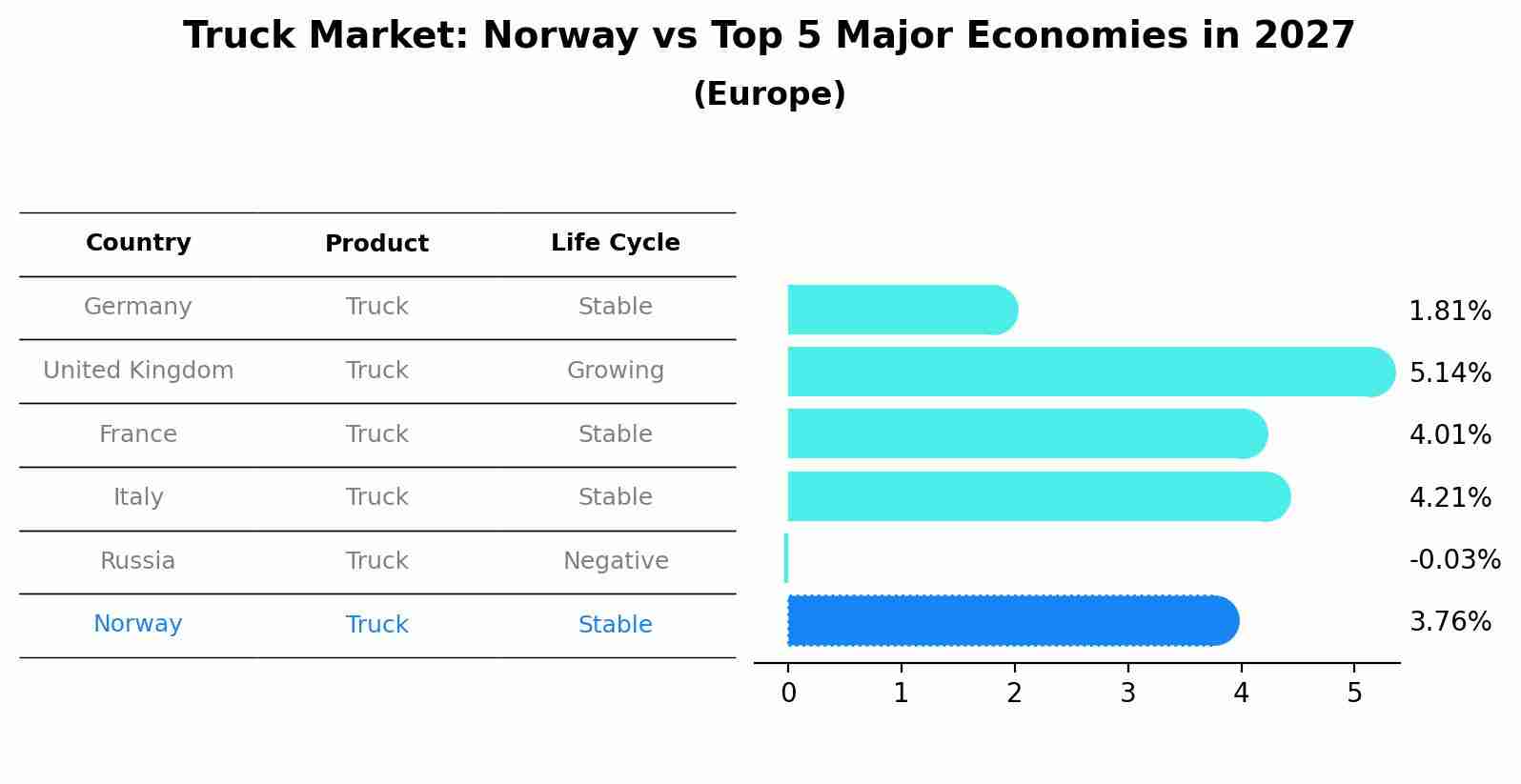 Truck Market: Norway vs Top 5 Major Economies in 2027
(Europe)

| Country | Product | Life Cycle |
|---|---|---|
| Germany | Truck | Stable |
| United Kingdom | Truck | Growing |
| France | Truck | Stable |
| Italy | Truck | Stable |
| Russia | Truck | Negative |
| Norway | Truck | Stable |

1.81%
5.14%
4.01%
4.21%
-0.03%
3.76%

0 1 2 3 4 5